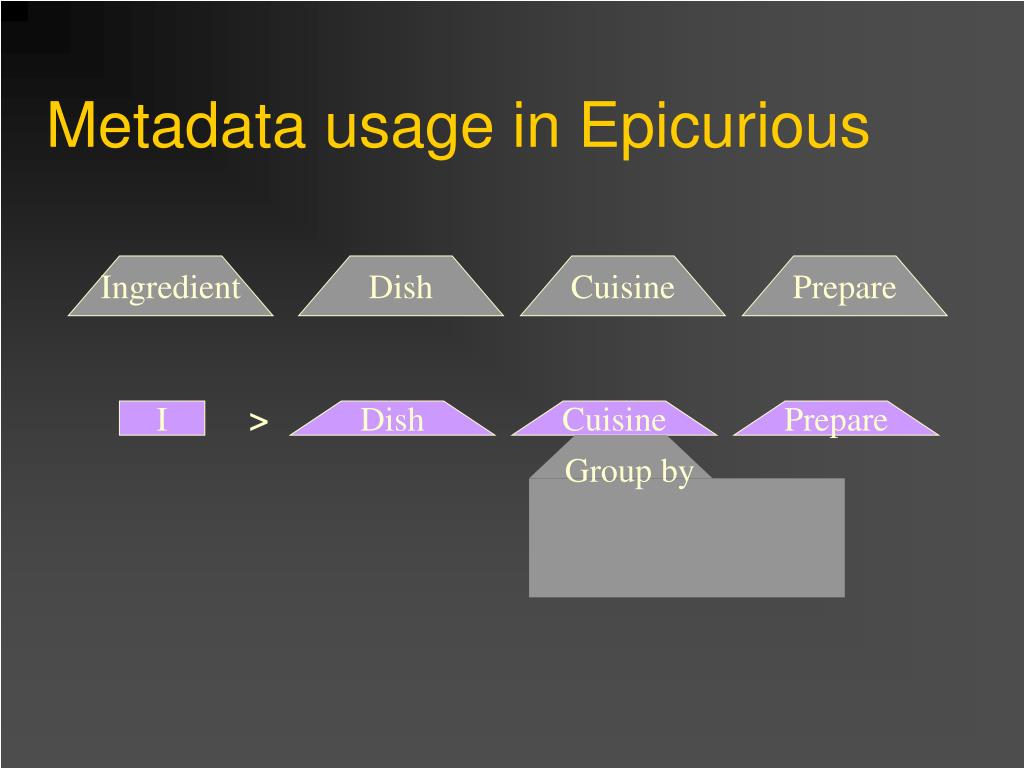 Metadata usage in Epicurious

Ingredient
Dish
Cuisine
Prepare

I
>
Dish
Cuisine
Prepare

Group by